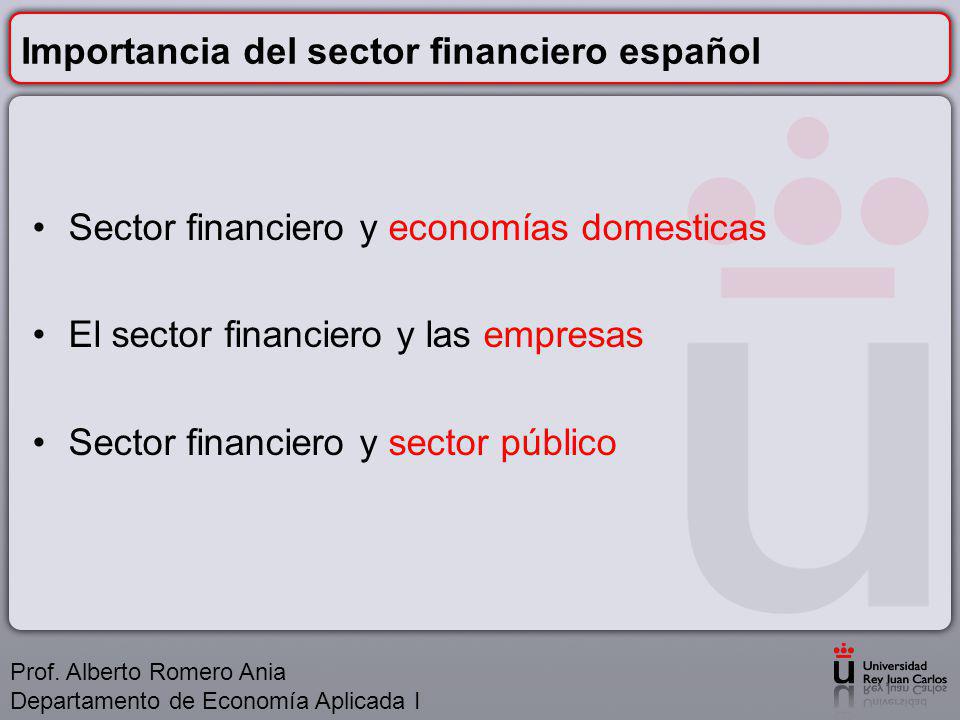 Importancia del sector financiero español

• Sector financiero y economías domesticas

• El sector financiero y las empresas

• Sector financiero y sector público

Prof. Alberto Romero Ania
Departamento de Economía Aplicada I

Universidad Rey Juan Carlos